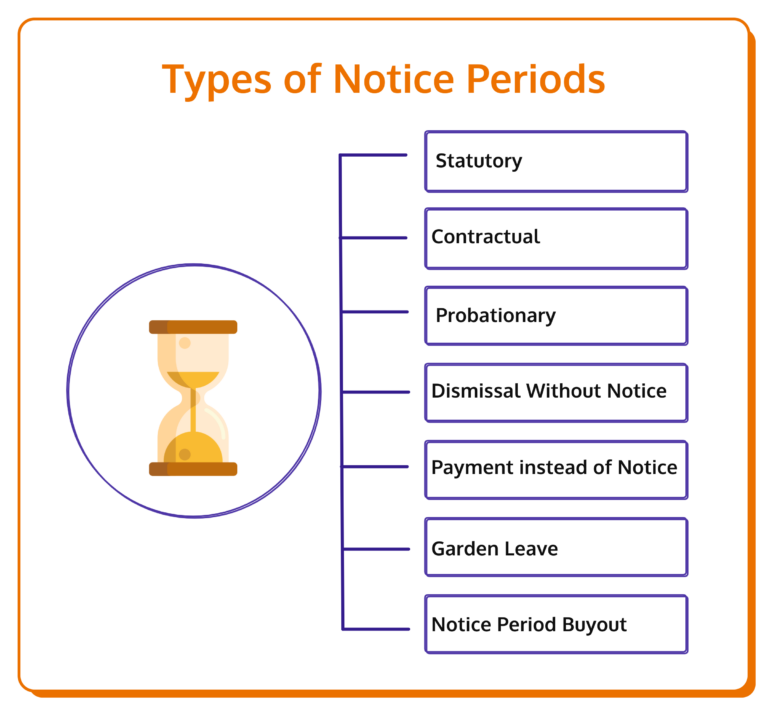 Types of Notice Periods

Statutory

Contractual

Probationary

Dismissal Without Notice

Payment instead of Notice

Garden Leave

Notice Period Buyout